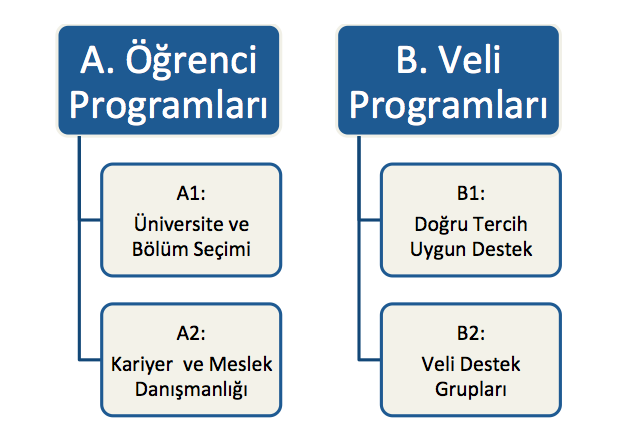 A. Öğrenci Programları

A1:
Üniversite ve Bölüm Seçimi

A2:
Kariyer ve Meslek Danışmanlığı

B. Veli Programları

B1:
Doğru Tercih Uygun Destek

B2:
Veli Destek Grupları